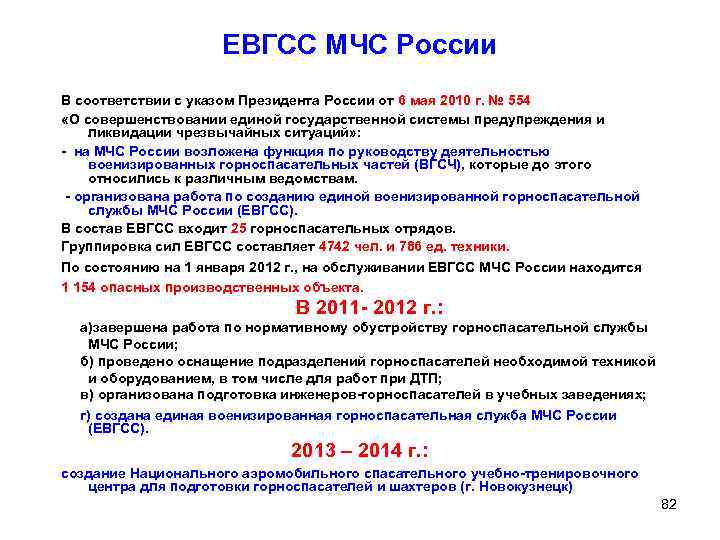 ЕВГСС МЧС России

В соответствии с указом Президента России от 6 мая 2010 г. № 554 «О совершенствовании единой государственной системы предупреждения и ликвидации чрезвычайных ситуаций»:

- на МЧС России возложена функция по руководству деятельностью военизированных горноспасательных частей (ВГСЧ), которые до этого относились к различным ведомствам.

- организована работа по созданию единой военизированной горноспасательной службы МЧС России (ЕВГСС).

В состав ЕВГСС входит 25 горноспасательных отрядов.

Группировка сил ЕВГСС составляет 4742 чел. и 786 ед. техники.

По состоянию на 1 января 2012 г., на обслуживании ЕВГСС МЧС России находится 1 154 опасных производственных объекта.

В 2011- 2012 г.:

а)завершена работа по нормативному обустройству горноспасательной службы МЧС России;

б) проведено оснащение подразделений горноспасателей необходимой техникой и оборудованием, в том числе для работ при ДТП;

в) организована подготовка инженеров-горноспасателей в учебных заведениях;

г) создана единая военизированная горноспасательная служба МЧС России (ЕВГСС).

2013 – 2014 г.:

создание Национального аэромобильного спасательного учебно-тренировочного центра для подготовки горноспасателей и шахтеров (г. Новокузнецк)

82